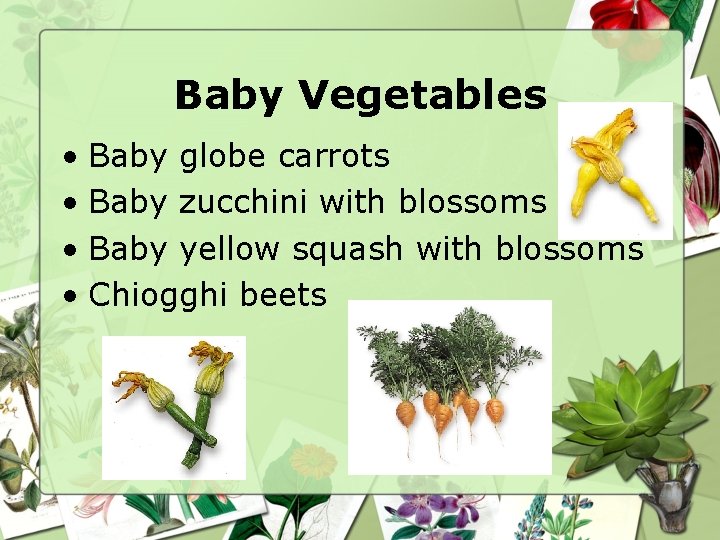 Baby Vegetables

• Baby globe carrots
• Baby zucchini with blossoms
• Baby yellow squash with blossoms
• Chiogghi beets